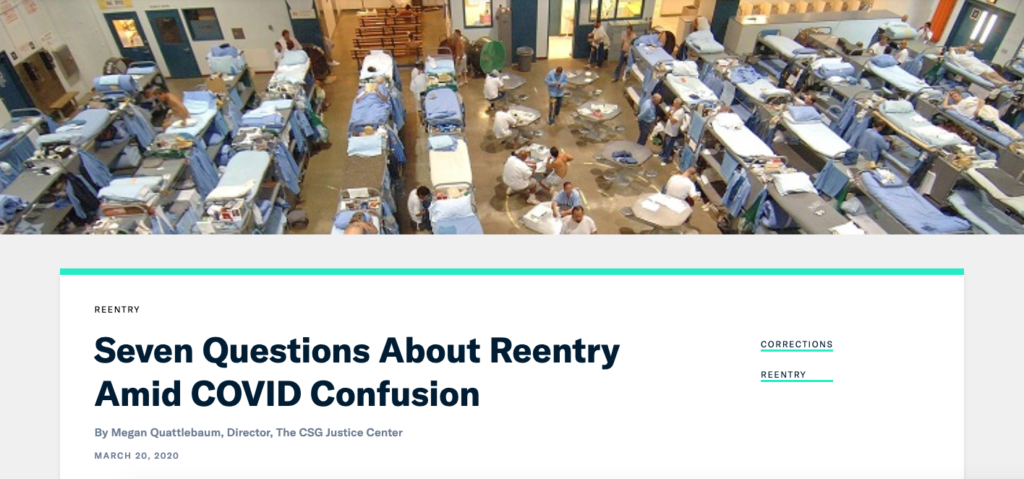 REENTRY

Seven Questions About Reentry Amid COVID Confusion

By Megan Quattlebaum, Director, The CSG Justice Center

MARCH 20, 2020

CORRECTIONS

REENTRY